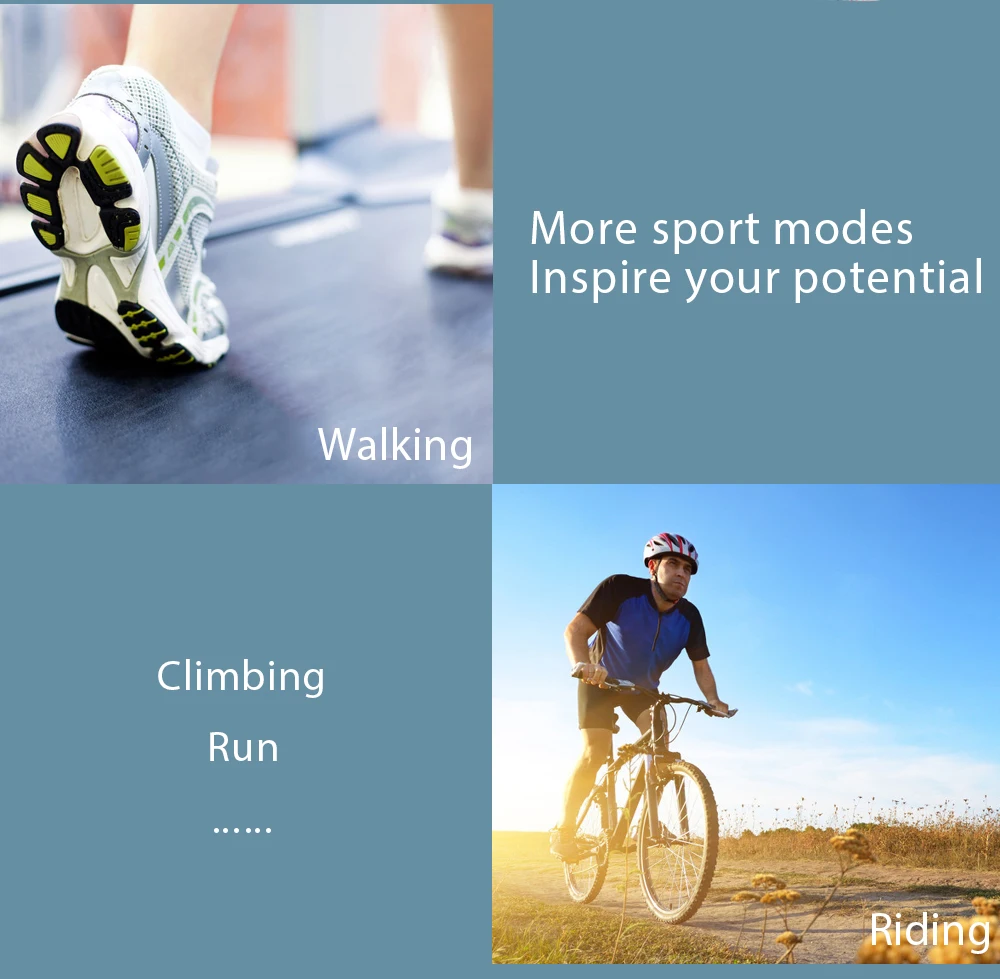 Walking

More sport modes
Inspire your potential

Climbing

Run

……

Riding